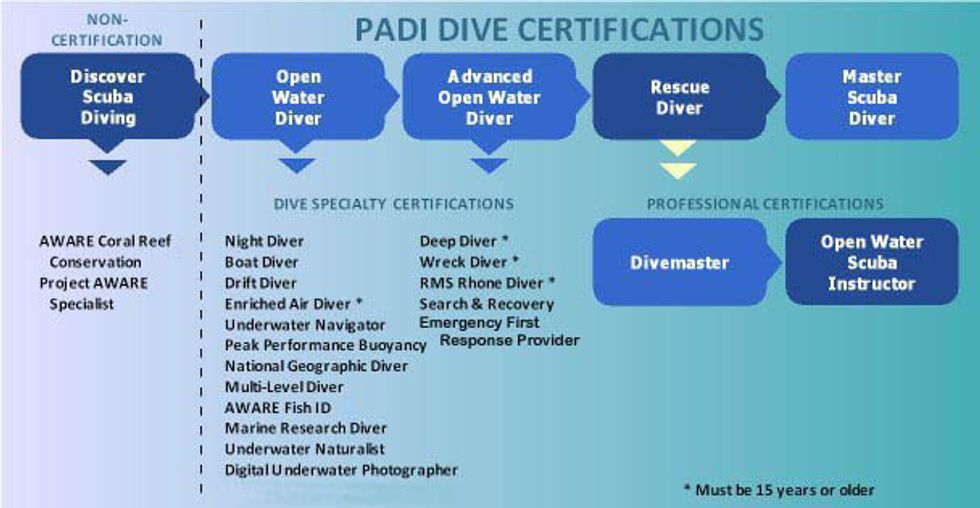 NON-CERTIFICATION

PADI DIVE CERTIFICATIONS

Discover Scuba Diving

Open Water Diver

Advanced Open Water Diver

Rescue Diver

Master Scuba Diver

AWARE Coral Reef Conservation
Project AWARE Specialist

DIVE SPECIALTY CERTIFICATIONS

Night Diver
Boat Diver
Drift Diver
Enriched Air Diver *
Underwater Navigator
Peak Performance Buoyancy
National Geographic Diver
Multi-Level Diver
AWARE Fish ID
Marine Research Diver
Underwater Naturalist
Digital Underwater Photographer

Deep Diver *
Wreck Diver *
RMS Rhone Diver *
Search & Recovery
Emergency First Response Provider

PROFESSIONAL CERTIFICATIONS

Divemaster

Open Water Scuba Instructor

* Must be 15 years or older